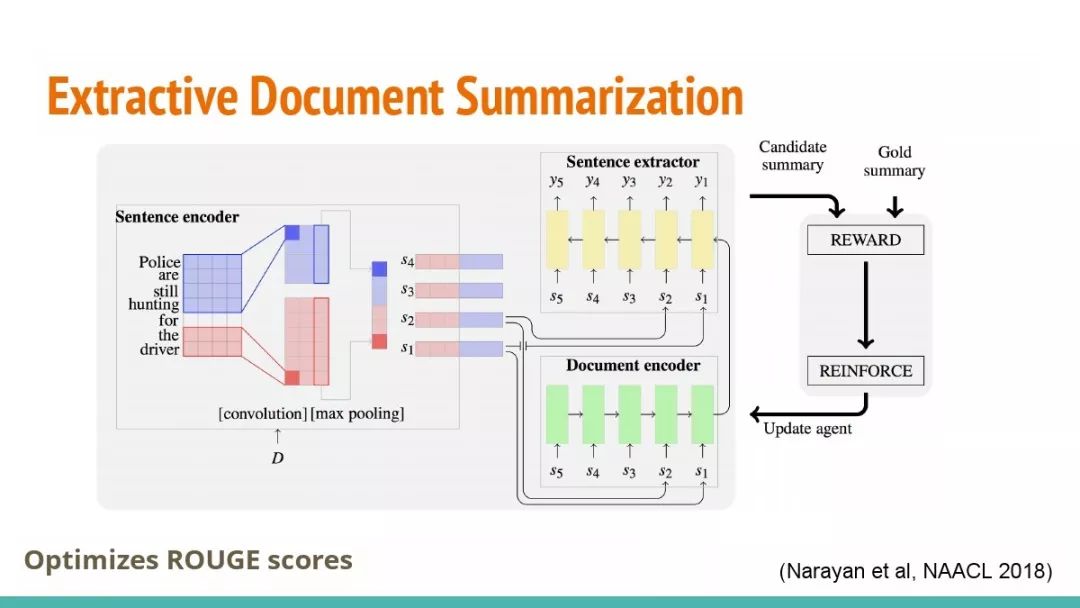 Extractive Document Summarization

Sentence encoder

Police are still hunting for the driver

[convolution] [max pooling]

$D$

$s_4$
$s_3$
$s_2$
$s_1$

Sentence extractor

$y_5$ $y_4$ $y_3$ $y_2$ $y_1$

$s_5$ $s_4$ $s_3$ $s_2$ $s_1$

Document encoder

$s_5$ $s_4$ $s_3$ $s_2$ $s_1$

Candidate summary

Gold summary

REWARD

REINFORCE

Update agent

Optimizes ROUGE scores

(Narayan et al, NAACL 2018)